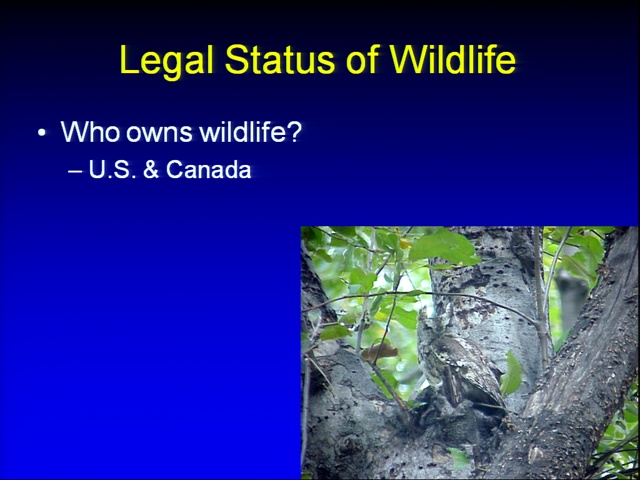 Legal Status of Wildlife

• Who owns wildlife?
– U.S. & Canada